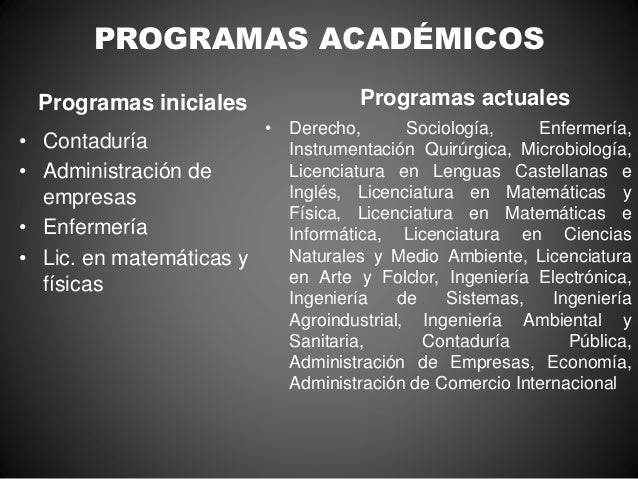 PROGRAMAS ACADÉMICOS

Programas iniciales

• Contaduría
• Administración de empresas
• Enfermería
• Lic. en matemáticas y físicas

Programas actuales

• Derecho, Sociología, Enfermería, Instrumentación Quirúrgica, Microbiología, Licenciatura en Lenguas Castellanas e Inglés, Licenciatura en Matemáticas y Física, Licenciatura en Matemáticas e Informática, Licenciatura en Ciencias Naturales y Medio Ambiente, Licenciatura en Arte y Folclor, Ingeniería Electrónica, Ingeniería de Sistemas, Ingeniería Agroindustrial, Ingeniería Ambiental y Sanitaria, Contaduría Pública, Administración de Empresas, Economía, Administración de Comercio Internacional